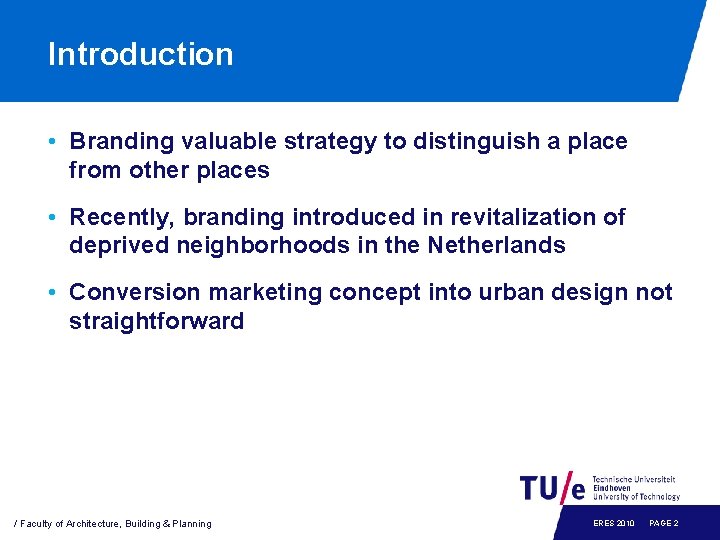 Introduction

• Branding valuable strategy to distinguish a place from other places

• Recently, branding introduced in revitalization of deprived neighborhoods in the Netherlands

• Conversion marketing concept into urban design not straightforward

TU/e Technische Universiteit Eindhoven University of Technology

/ Faculty of Architecture, Building & Planning

ERES 2010 PAGE 2